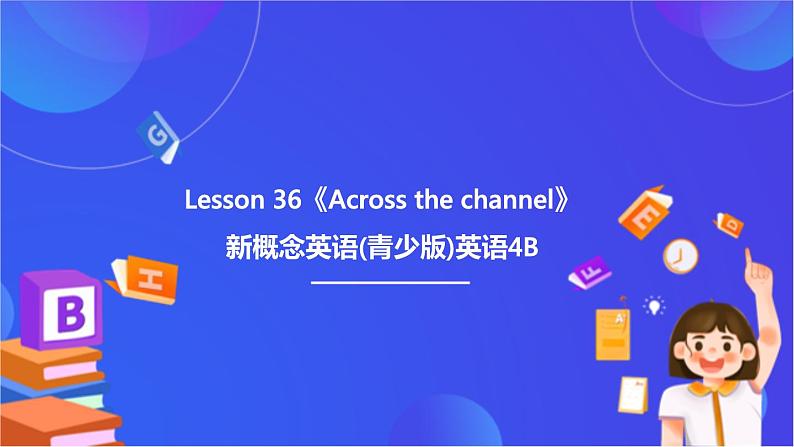 Lesson 36《Across the channel》

新概念英语(青少版)英语4B